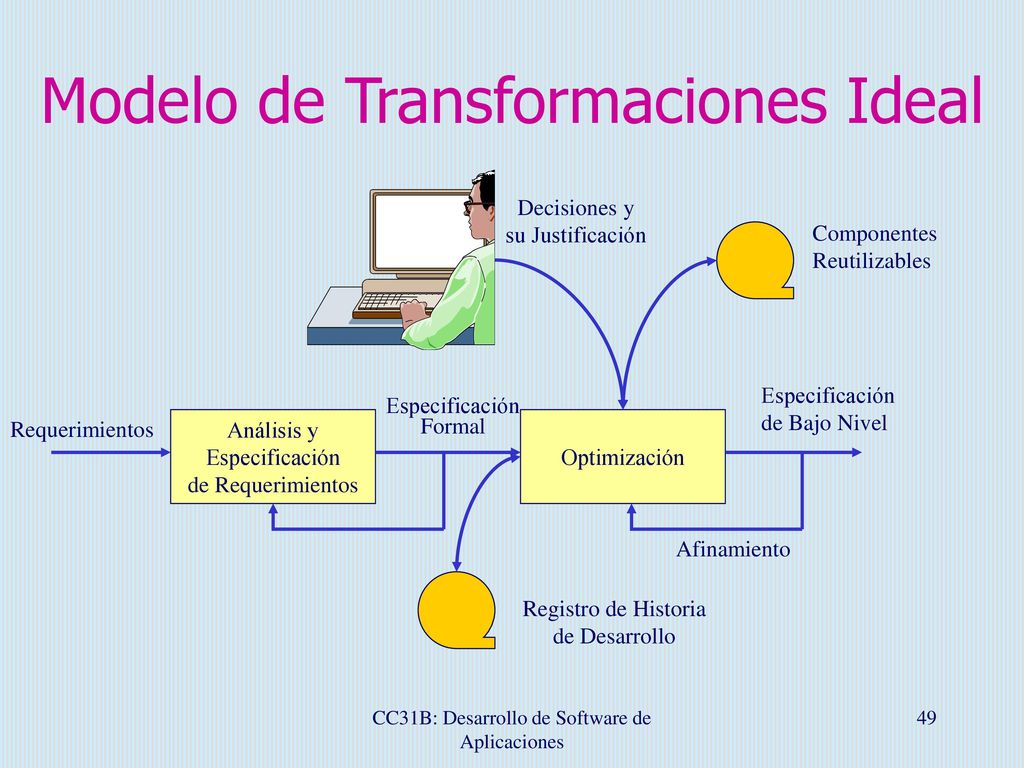 Modelo de Transformaciones Ideal

Decisiones y
su Justificación

Componentes
Reutilizables

Requerimientos

Análisis y
Especificación
de Requerimientos

Especificación
Formal

Optimización

Especificación
de Bajo Nivel

Afinamiento

Registro de Historia
de Desarrollo

CC31B: Desarrollo de Software de Aplicaciones

49